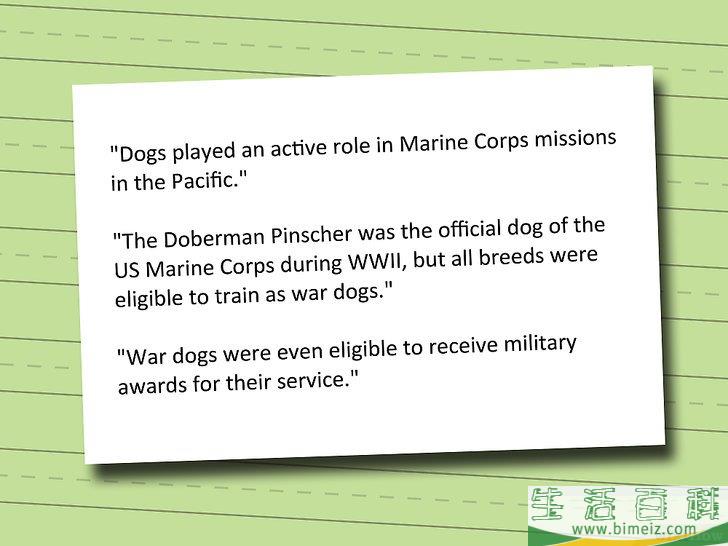 "Dogs played an active role in Marine Corps missions in the Pacific."

"The Doberman Pinscher was the official dog of the US Marine Corps during WWII, but all breeds were eligible to train as war dogs."

"War dogs were even eligible to receive military awards for their service."

生活百科
www.bimeiz.com